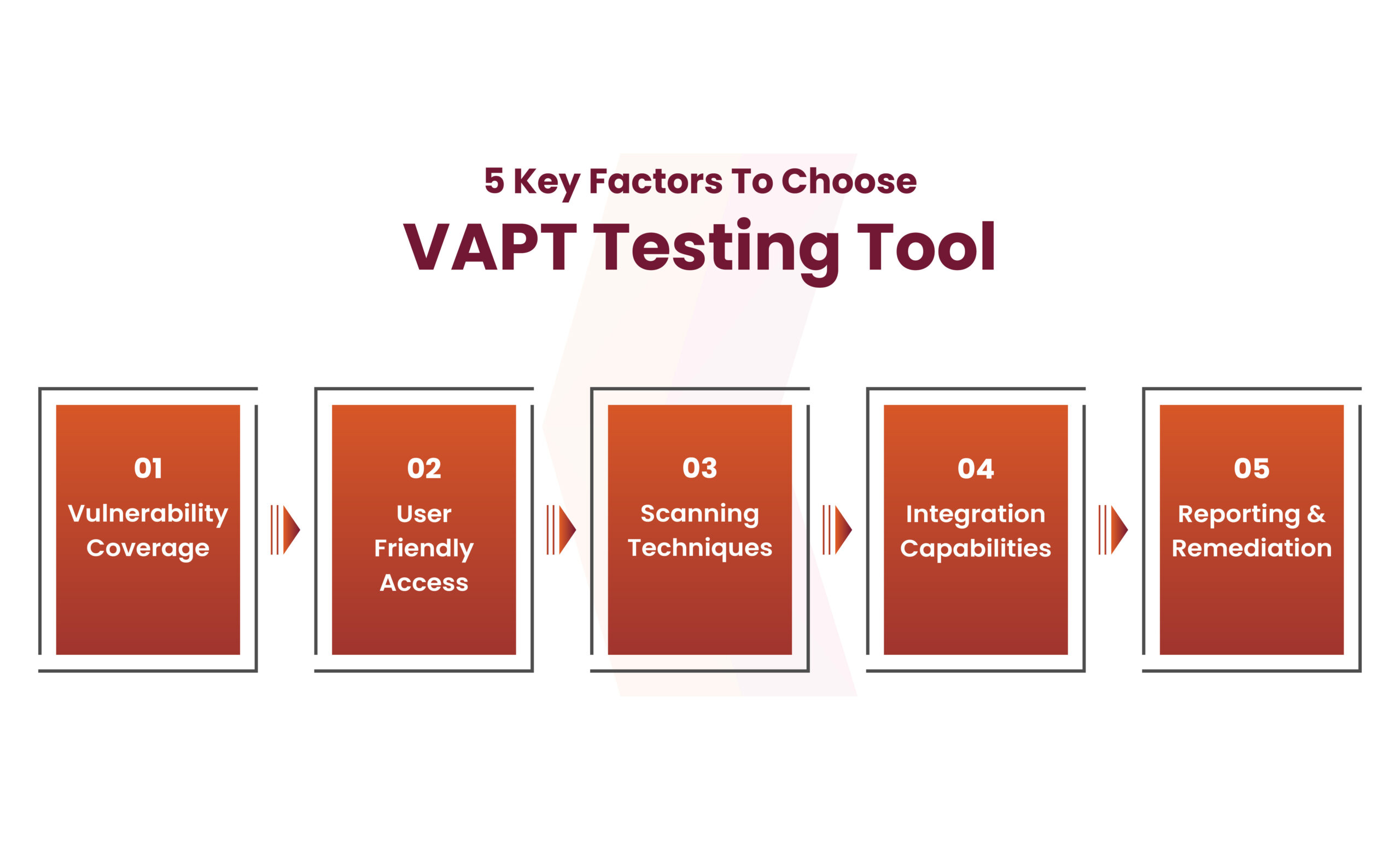 5 Key Factors To Choose
VAPT Testing Tool

01
Vulnerability Coverage

02
User Friendly Access

03
Scanning Techniques

04
Integration Capabilities

05
Reporting & Remediation